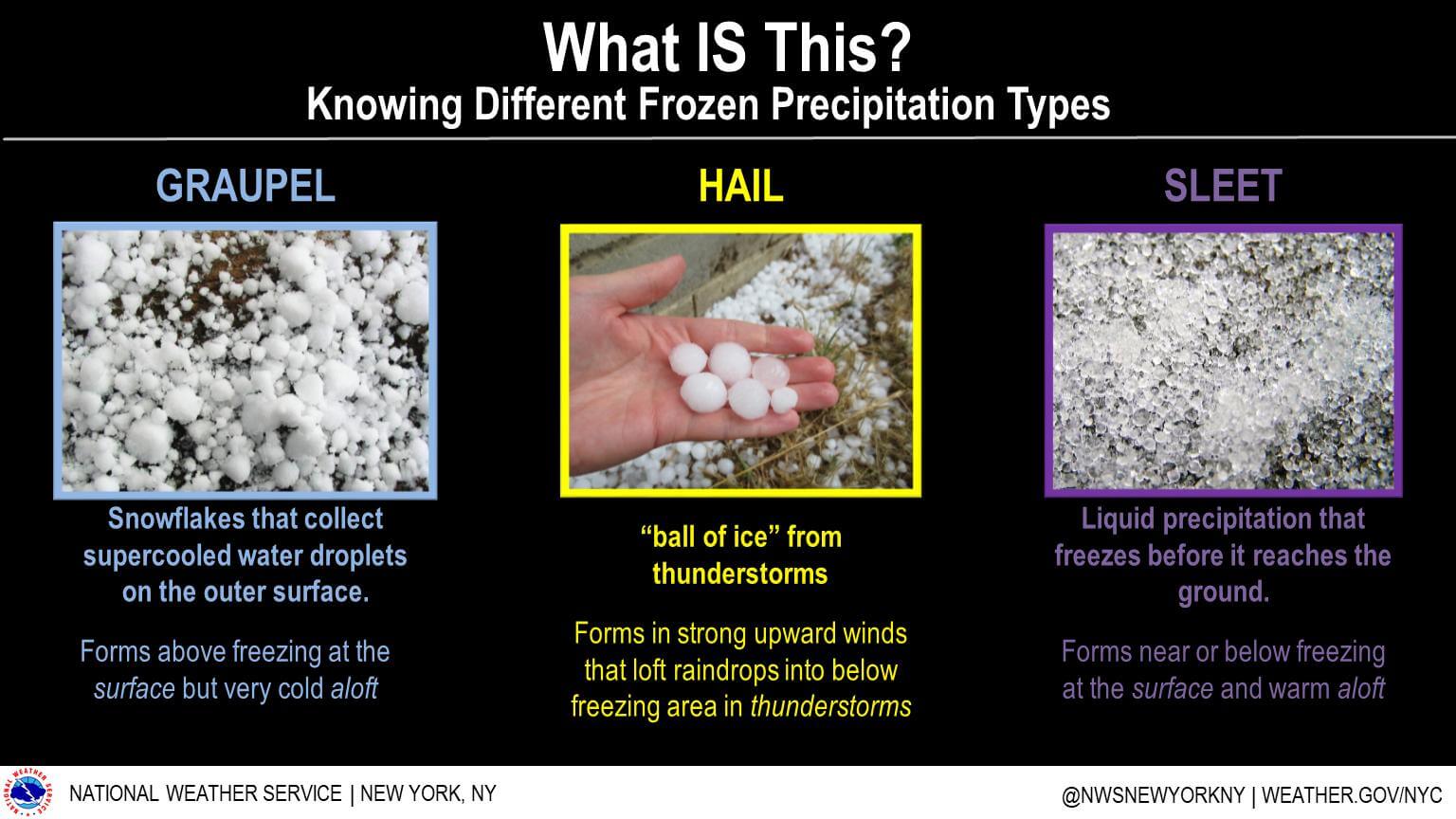 What IS This?
Knowing Different Frozen Precipitation Types

GRAUPEL

Snowflakes that collect supercooled water droplets on the outer surface.

Forms above freezing at the surface but very cold aloft

HAIL

"ball of ice" from thunderstorms

Forms in strong upward winds that loft raindrops into below freezing area in thunderstorms

SLEET

Liquid precipitation that freezes before it reaches the ground.

Forms near or below freezing at the surface and warm aloft

NATIONAL WEATHER SERVICE

NATIONAL WEATHER SERVICE | NEW YORK, NY

@NWSNEWYORKNY | WEATHER.GOV/NYC